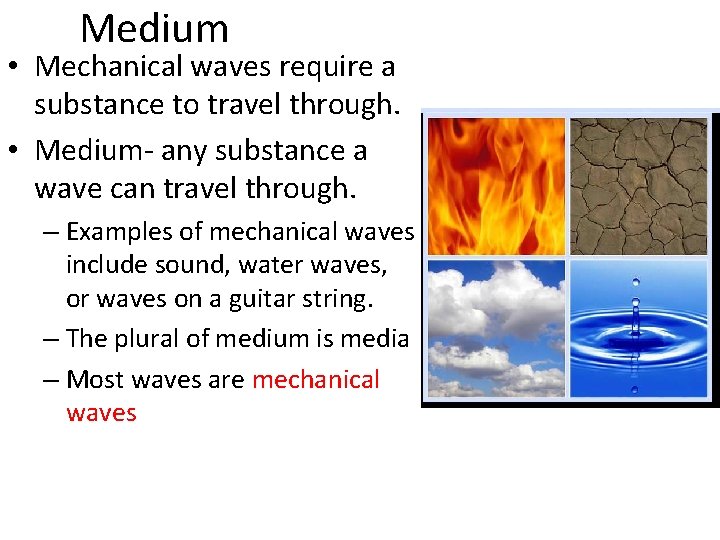 Medium

• Mechanical waves require a substance to travel through.

• Medium- any substance a wave can travel through.

– Examples of mechanical waves include sound, water waves, or waves on a guitar string.

– The plural of medium is media

– Most waves are mechanical waves